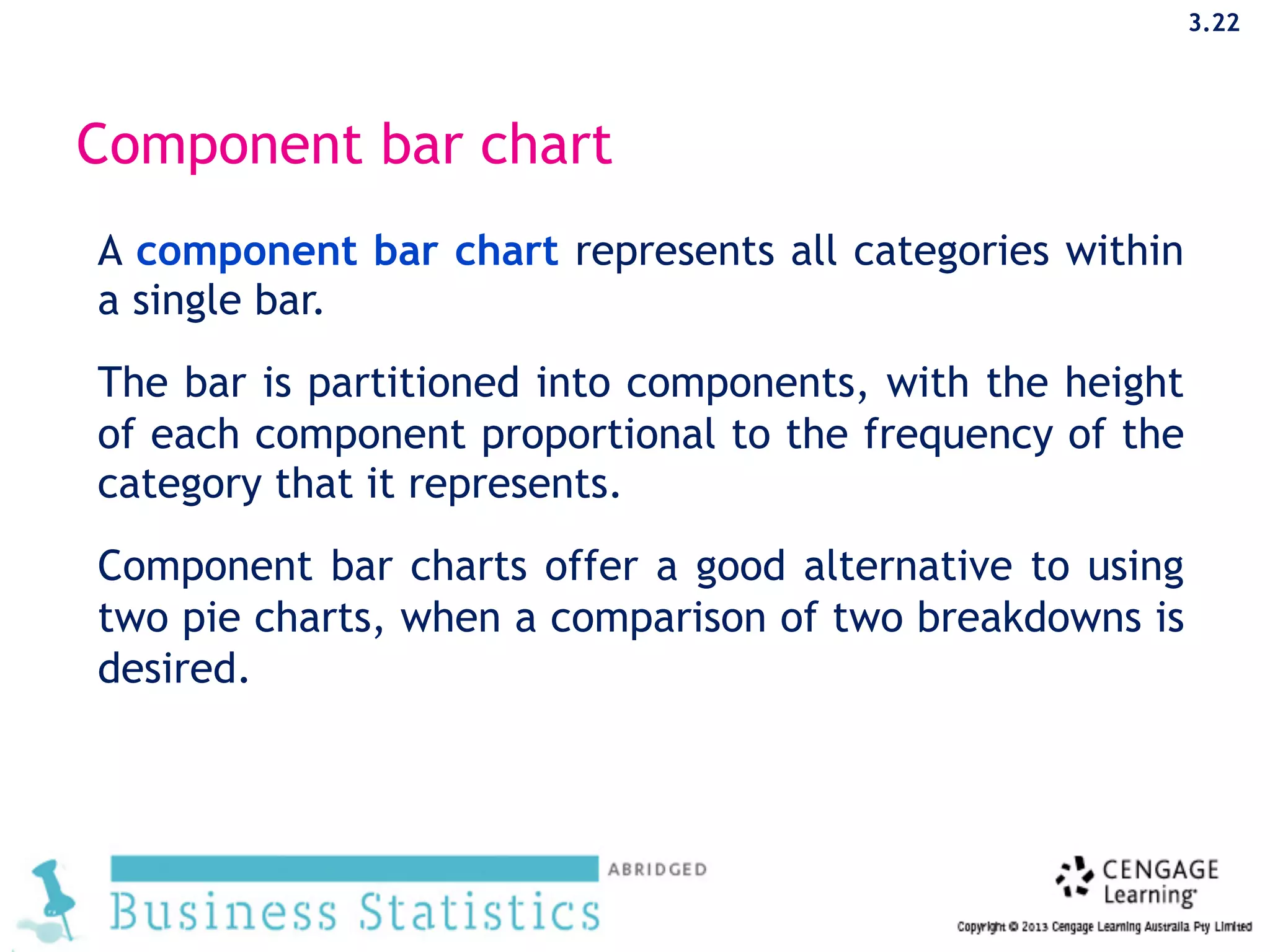 3.22

Component bar chart

A component bar chart represents all categories within a single bar.

The bar is partitioned into components, with the height of each component proportional to the frequency of the category that it represents.

Component bar charts offer a good alternative to using two pie charts, when a comparison of two breakdowns is desired.

ABRIDGED
Business Statistics

CENGAGE Learning

Copyright © 2013 Cengage Learning Australia Pty Limited